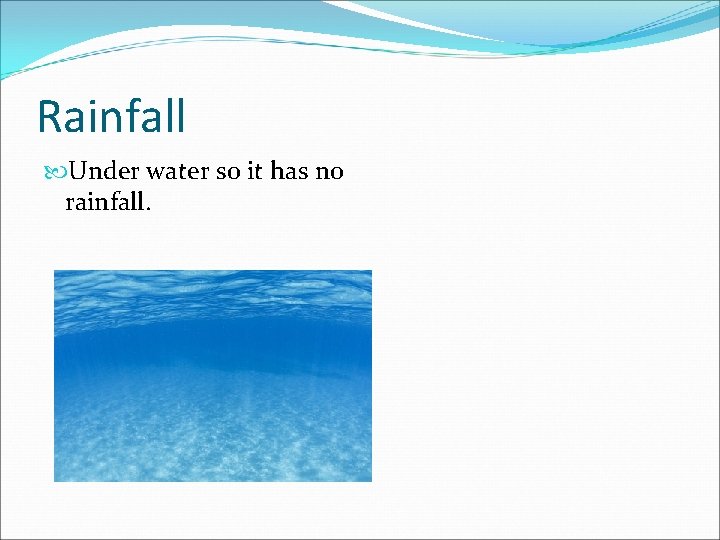 Rainfall

Under water so it has no rainfall.